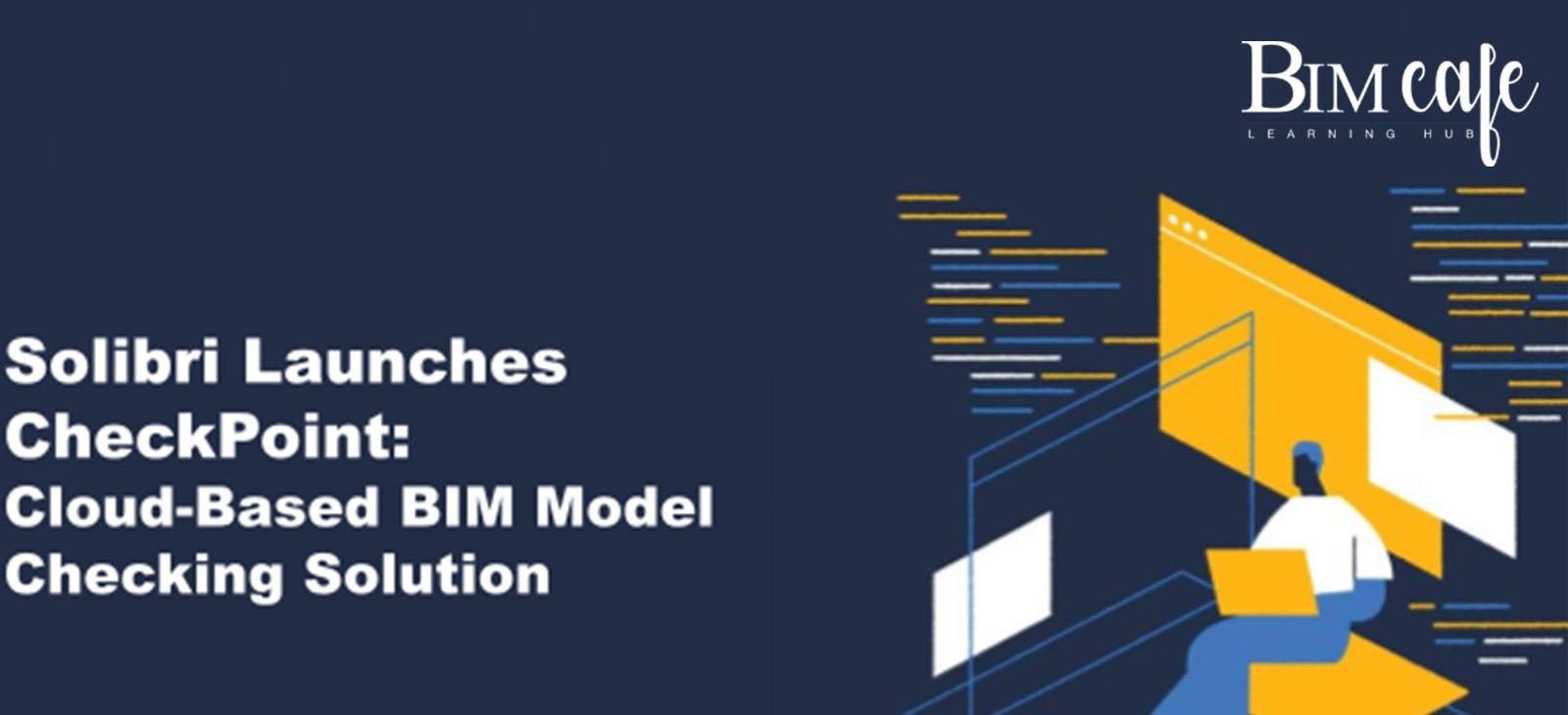 BIM cafe
LEARNING HUB

Solibri Launches CheckPoint:
Cloud-Based BIM Model Checking Solution